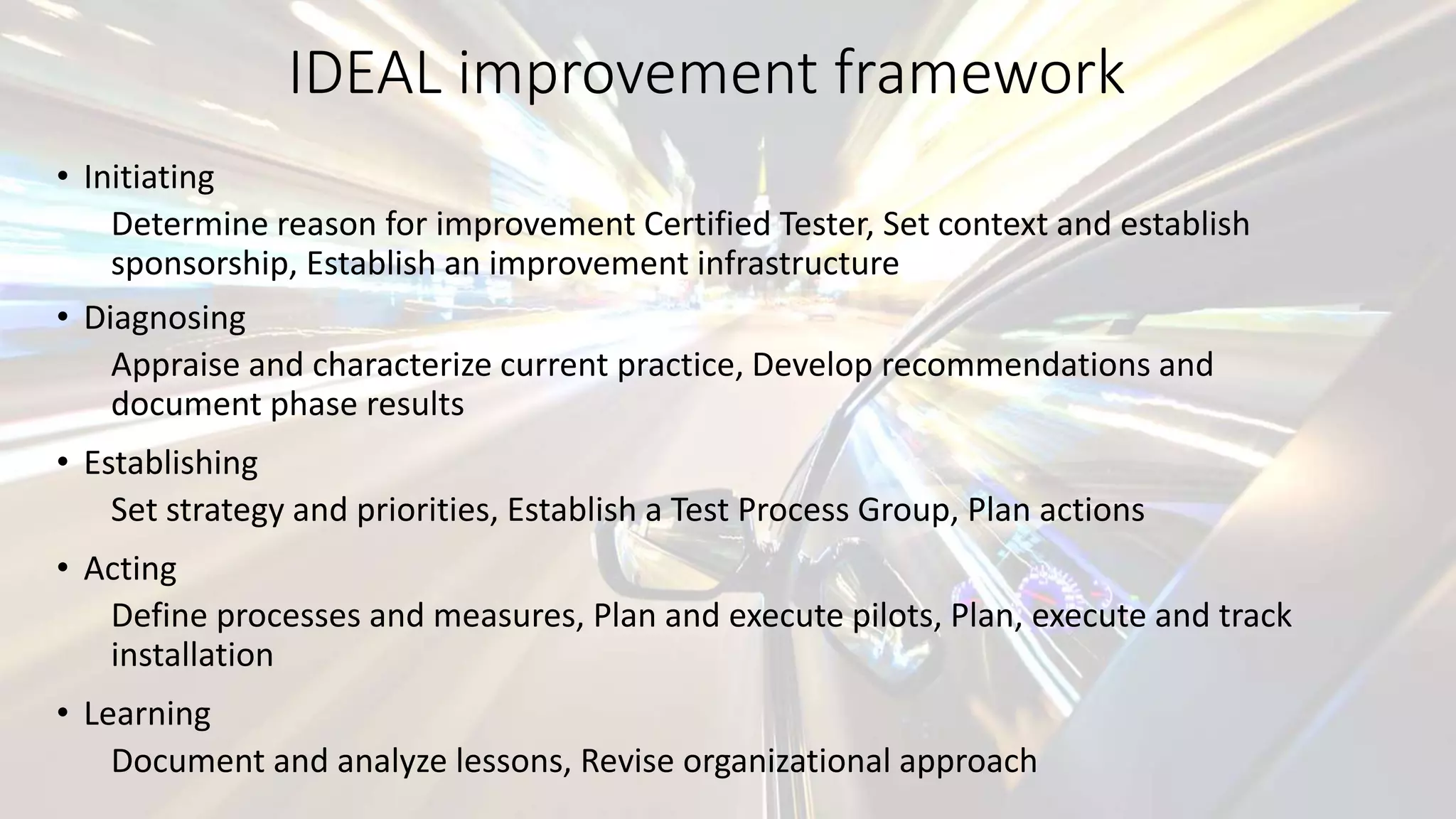 IDEAL improvement framework

• Initiating

Determine reason for improvement Certified Tester, Set context and establish sponsorship, Establish an improvement infrastructure

• Diagnosing

Appraise and characterize current practice, Develop recommendations and document phase results

• Establishing

Set strategy and priorities, Establish a Test Process Group, Plan actions

• Acting

Define processes and measures, Plan and execute pilots, Plan, execute and track installation

• Learning

Document and analyze lessons, Revise organizational approach